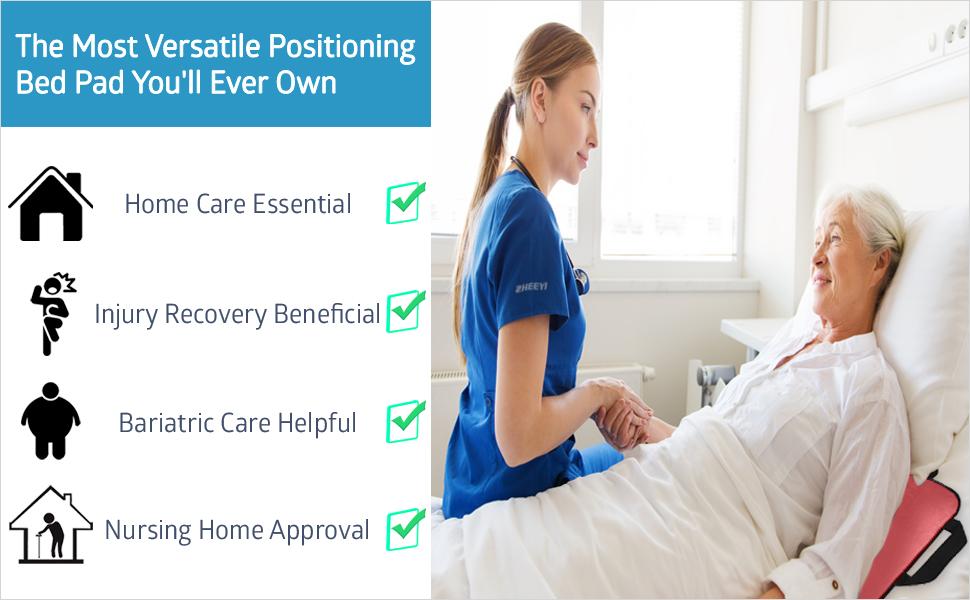 The Most Versatile Positioning Bed Pad You'll Ever Own

Home Care Essential

Injury Recovery Beneficial

Bariatric Care Helpful

Nursing Home Approval

ZHEEYI